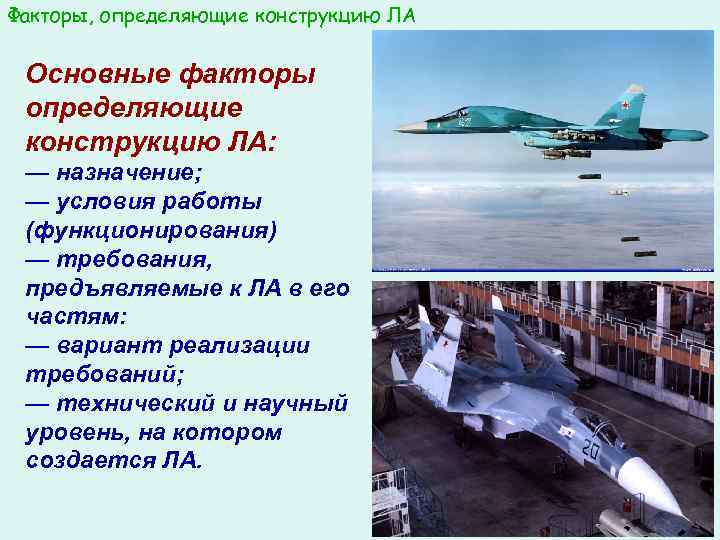 Факторы, определяющие конструкцию ЛА

Основные факторы определяющие конструкцию ЛА:
— назначение;
— условия работы (функционирования)
— требования, предъявляемые к ЛА в его частям:
— вариант реализации требований;
— технический и научный уровень, на котором создается ЛА.

20